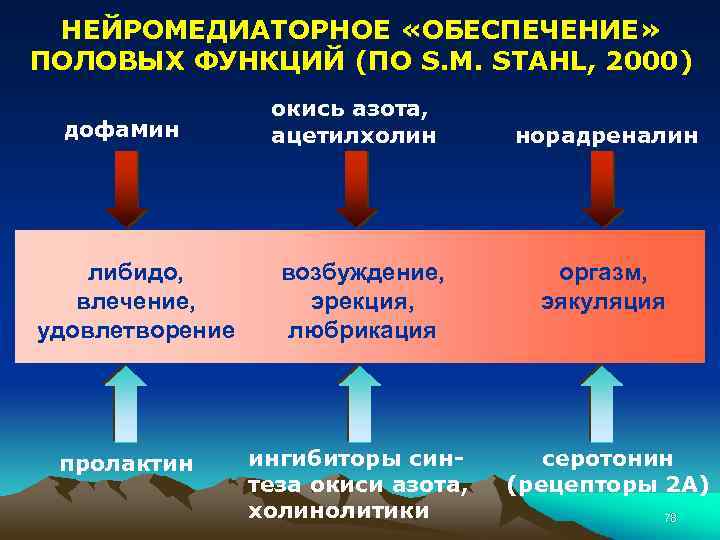 НЕЙРОМЕДИАТОРНОЕ «ОБЕСПЕЧЕНИЕ» ПОЛОВЫХ ФУНКЦИЙ (ПО S.M. STAHL, 2000)

дофамин

окись азота, ацетилхолин

норадреналин

либидо, влечение, удовлетворение

возбуждение, эрекция, любрикация

оргазм, эякуляция

пролактин

ингибиторы синтеза окиси азота, холинолитики

серотонин (рецепторы 2А)

76